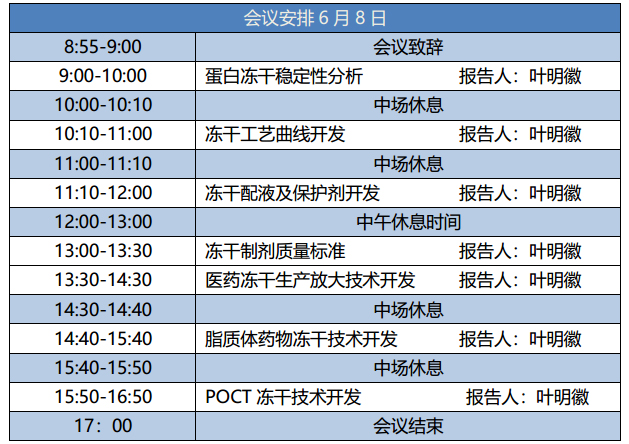 | 会议安排 6 月 8 日 | |
|---|---|
| 8:55-9:00 | 会议致辞 |
| 9:00-10:00 | 蛋白冻干稳定性分析　　报告人：叶明徽 |
| 10:00-10:10 | 中场休息 |
| 10:10-11:00 | 冻干工艺曲线开发　　报告人：叶明徽 |
| 11:00-11:10 | 中场休息 |
| 11:10-12:00 | 冻干配液及保护剂开发　　报告人：叶明徽 |
| 12:00-13:00 | 中午休息时间 |
| 13:00-13:30 | 冻干制剂质量标准　　报告人：叶明徽 |
| 13:30-14:30 | 医药冻干生产放大技术开发　　报告人：叶明徽 |
| 14:30-14:40 | 中场休息 |
| 14:40-15:40 | 脂质体药物冻干技术开发　　报告人：叶明徽 |
| 15:40-15:50 | 中场休息 |
| 15:50-16:50 | POCT 冻干技术开发　　报告人：叶明徽 |
| 17：00 | 会议结束 |